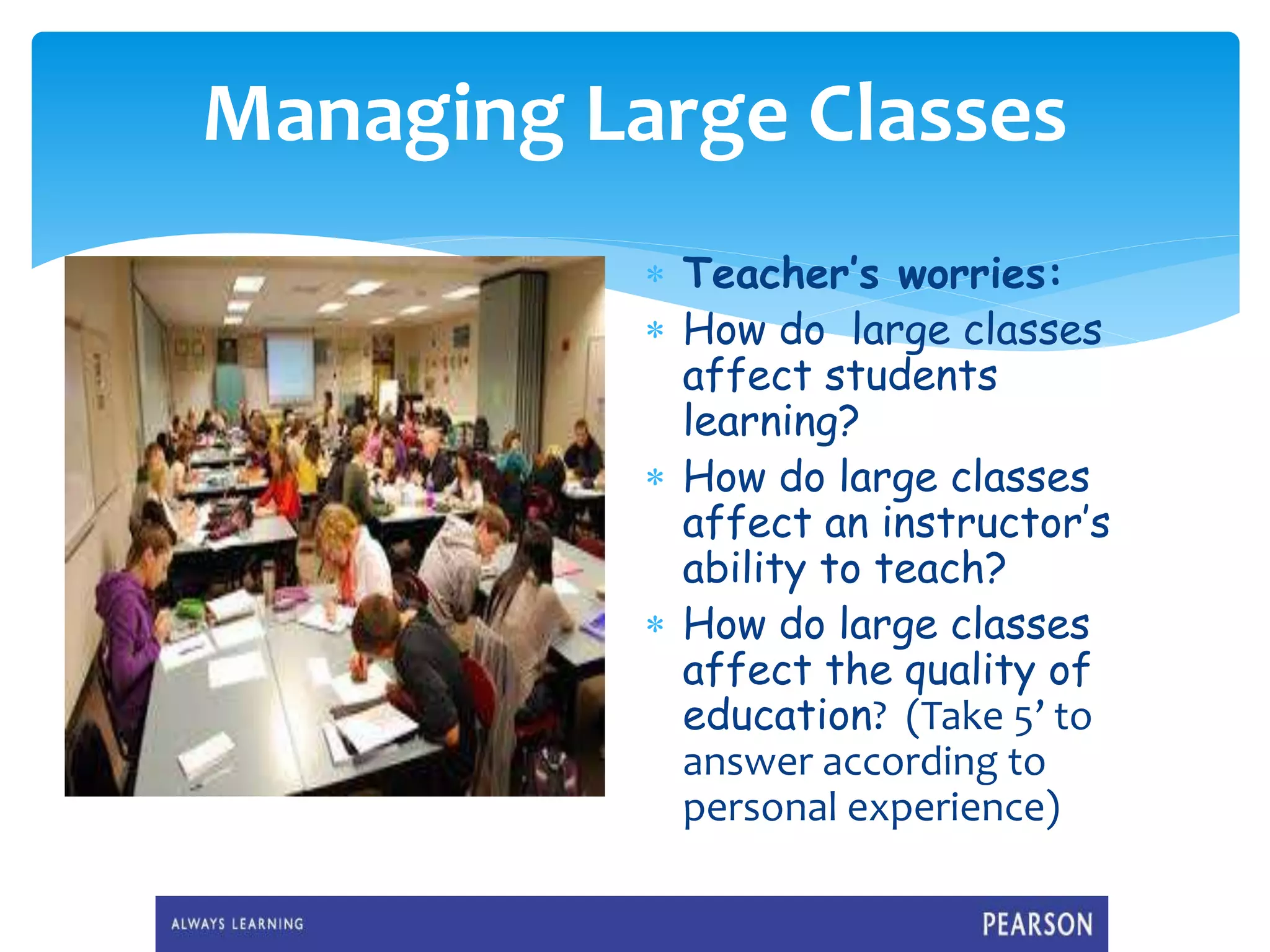 Managing Large Classes

* Teacher's worries:
* How do large classes affect students learning?
* How do large classes affect an instructor's ability to teach?
* How do large classes affect the quality of education? (Take 5' to answer according to personal experience)

ALWAYS LEARNING

PEARSON